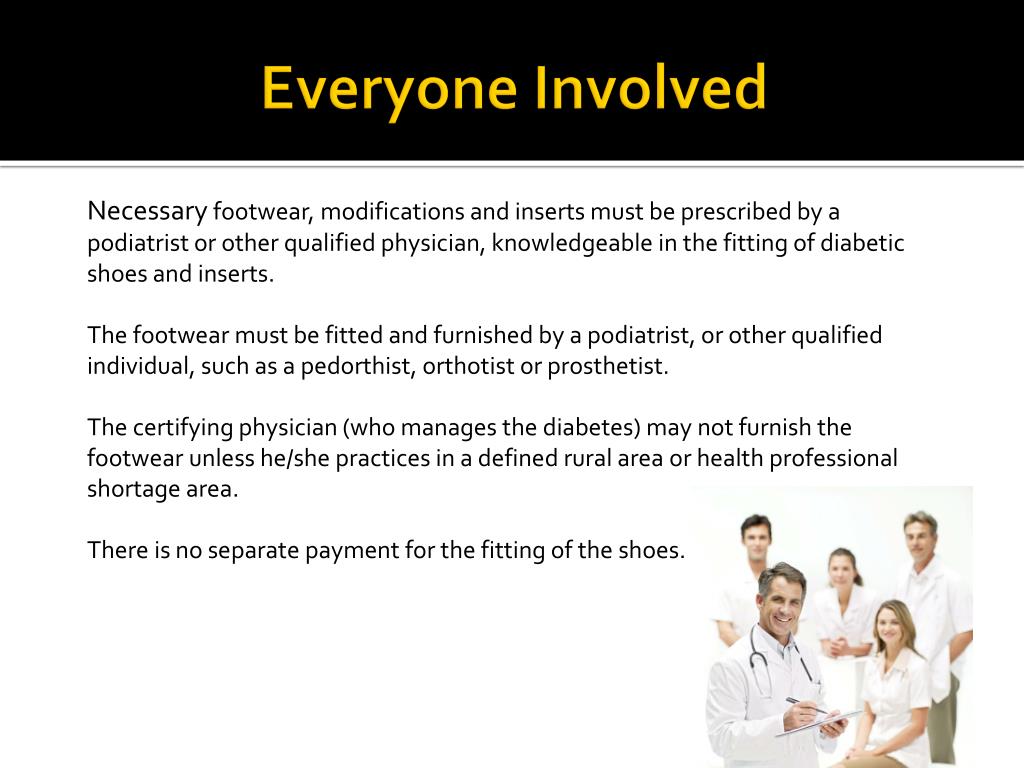 Everyone Involved

Necessary footwear, modifications and inserts must be prescribed by a podiatrist or other qualified physician, knowledgeable in the fitting of diabetic shoes and inserts.

The footwear must be fitted and furnished by a podiatrist, or other qualified individual, such as a pedorthist, orthotist or prosthetist.

The certifying physician (who manages the diabetes) may not furnish the footwear unless he/she practices in a defined rural area or health professional shortage area.

There is no separate payment for the fitting of the shoes.